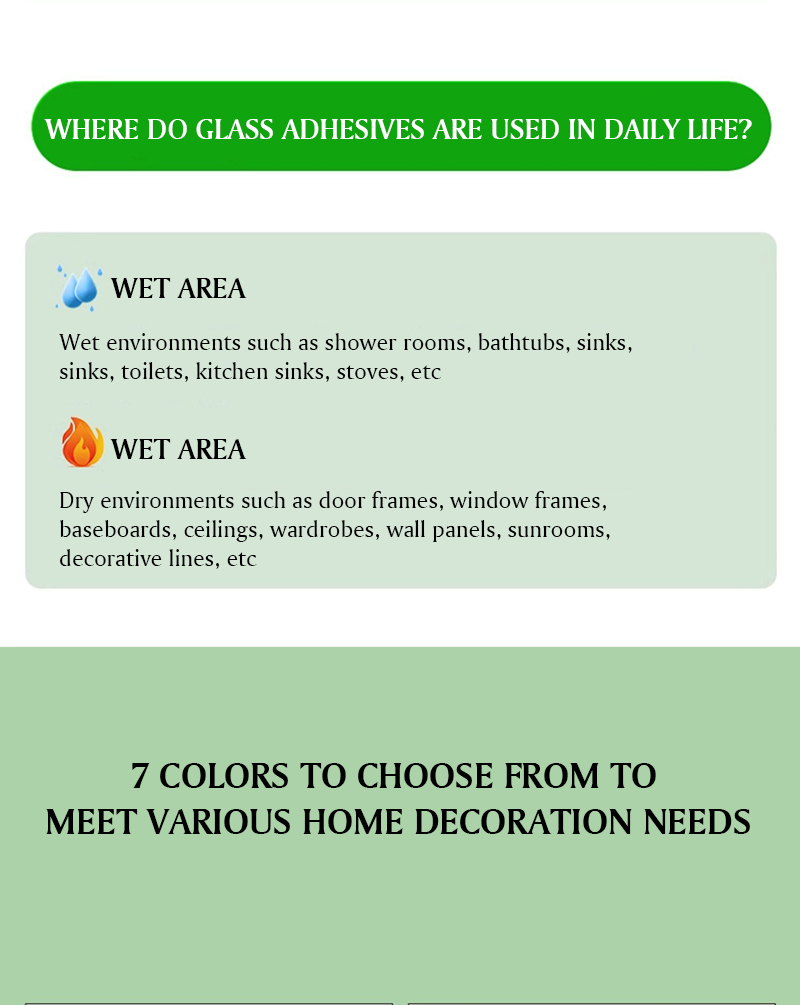 WHERE DO GLASS ADHESIVES ARE USED IN DAILY LIFE?

WET AREA

Wet environments such as shower rooms, bathtubs, sinks, sinks, toilets, kitchen sinks, stoves, etc

WET AREA

Dry environments such as door frames, window frames, baseboards, ceilings, wardrobes, wall panels, sunrooms, decorative lines, etc

7 COLORS TO CHOOSE FROM TO MEET VARIOUS HOME DECORATION NEEDS